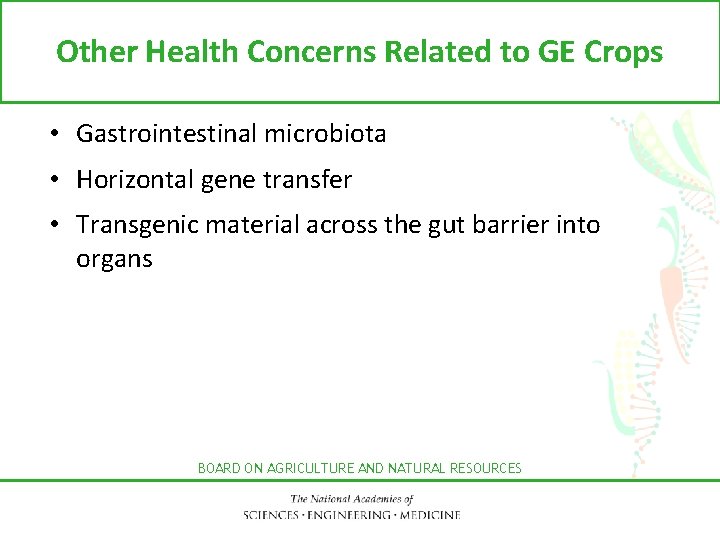 Other Health Concerns Related to GE Crops

• Gastrointestinal microbiota
• Horizontal gene transfer
• Transgenic material across the gut barrier into organs

BOARD ON AGRICULTURE AND NATURAL RESOURCES

The National Academies of
SCIENCES · ENGINEERING · MEDICINE